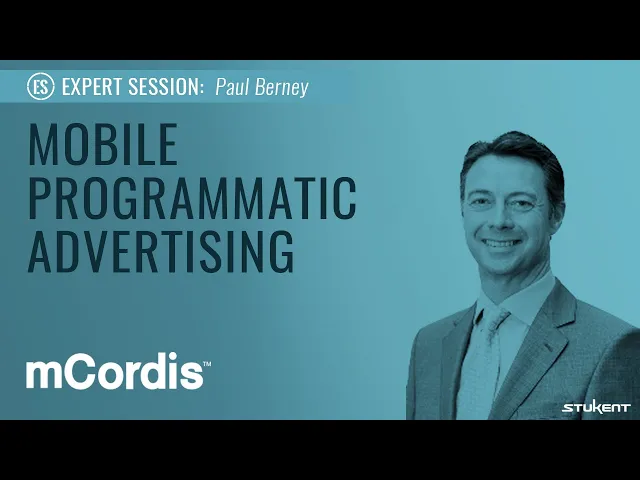 ES EXPERT SESSION: Paul Berney

MOBILE PROGRAMMATIC ADVERTISING

mCordis™

STUKENT